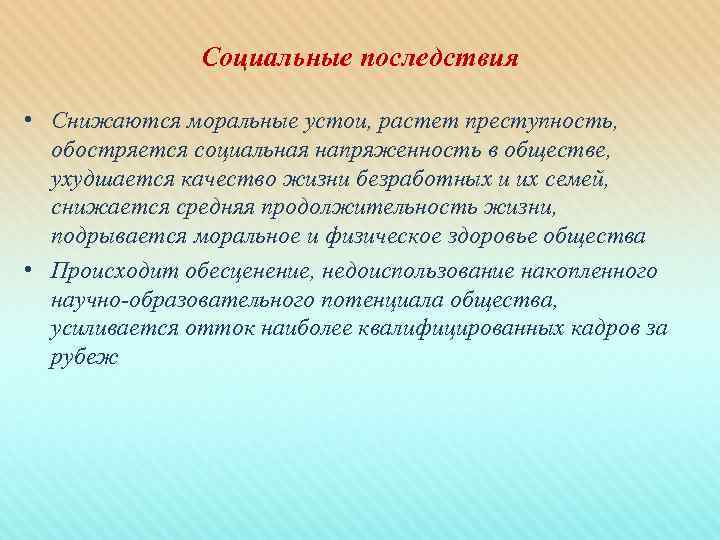 Социальные последствия

• Снижаются моральные устои, растет преступность, обостряется социальная напряженность в обществе, ухудшается качество жизни безработных и их семей, снижается средняя продолжительность жизни, подрывается моральное и физическое здоровье общества

• Происходит обесценение, недоиспользование накопленного научно-образовательного потенциала общества, усиливается отток наиболее квалифицированных кадров за рубеж